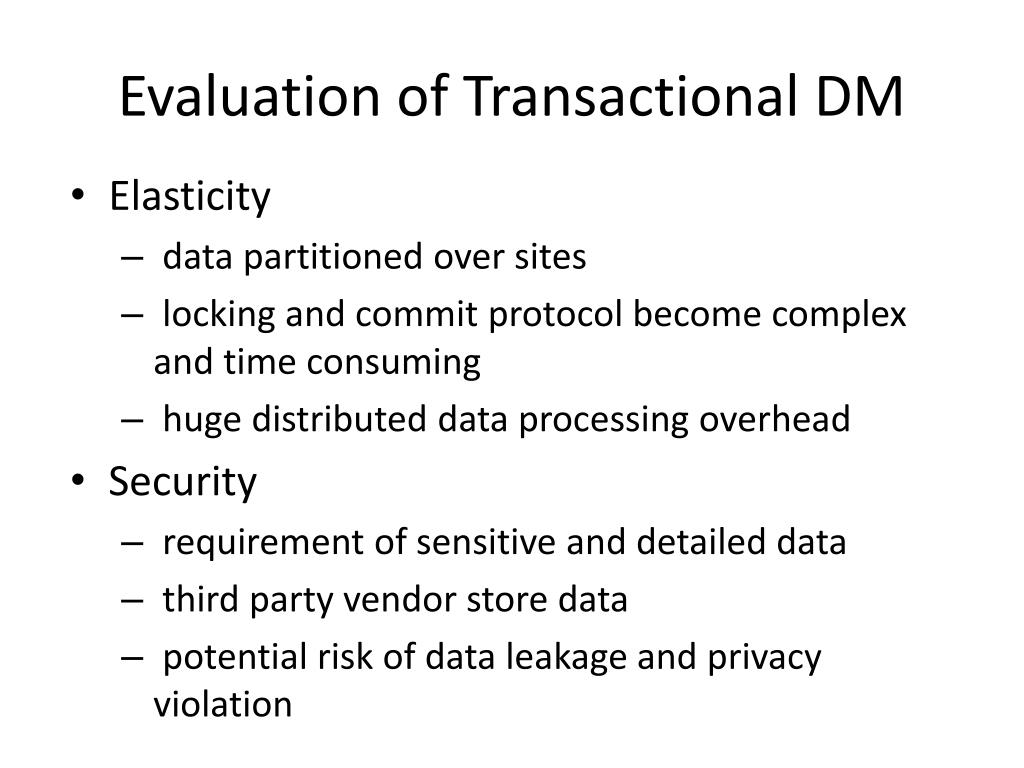 Evaluation of Transactional DM

• Elasticity
  – data partitioned over sites
  – locking and commit protocol become complex and time consuming
  – huge distributed data processing overhead
• Security
  – requirement of sensitive and detailed data
  – third party vendor store data
  – potential risk of data leakage and privacy violation